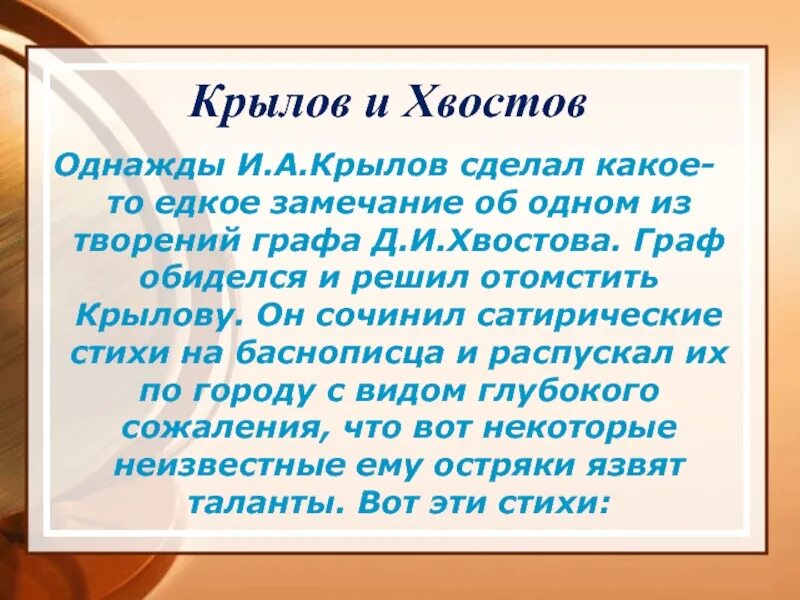 Крылов и Хвостов

Однажды И.А.Крылов сделал какое-то едкое замечание об одном из творений графа Д.И.Хвостова. Граф обиделся и решил отомстить Крылову. Он сочинил сатирические стихи на баснописца и распускал их по городу с видом глубокого сожаления, что вот некоторые неизвестные ему остряки язвят таланты. Вот эти стихи: